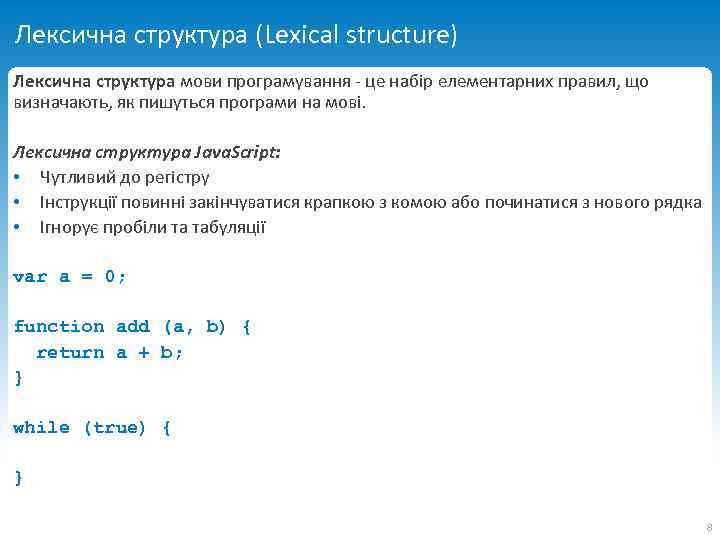 Лексична структура (Lexical structure)

Лексична структура мови програмування - це набір елементарних правил, що визначають, як пишуться програми на мові.

Лексична структура JavaScript:
• Чутливий до регістру
• Інструкції повинні закінчуватися крапкою з комою або починатися з нового рядка
• Ігнорує пробіли та табуляції

var a = 0;

function add (a, b) {
  return a + b;
}

while (true) {

}

8